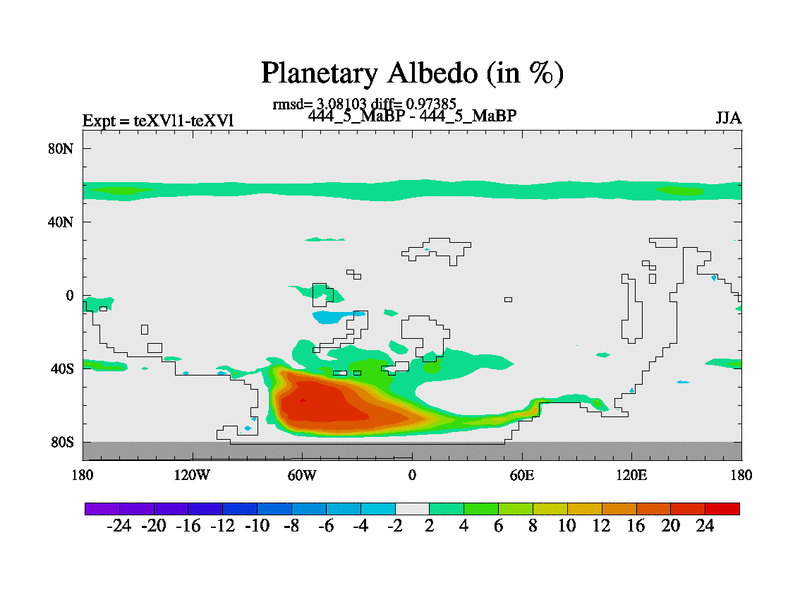 Planetary Albedo (in %)

rmsd= 3.08103 diff= 0.97385

Expt = teXVl1-teXVl

444_5_MaBP - 444_5_MaBP

JJA

80N
40N
0
40S
80S

180
120W
60W
0
60E
120E
180

-24 -20 -16 -12 -10 -8 -6 -4 -2 2 4 6 8 10 12 16 20 24